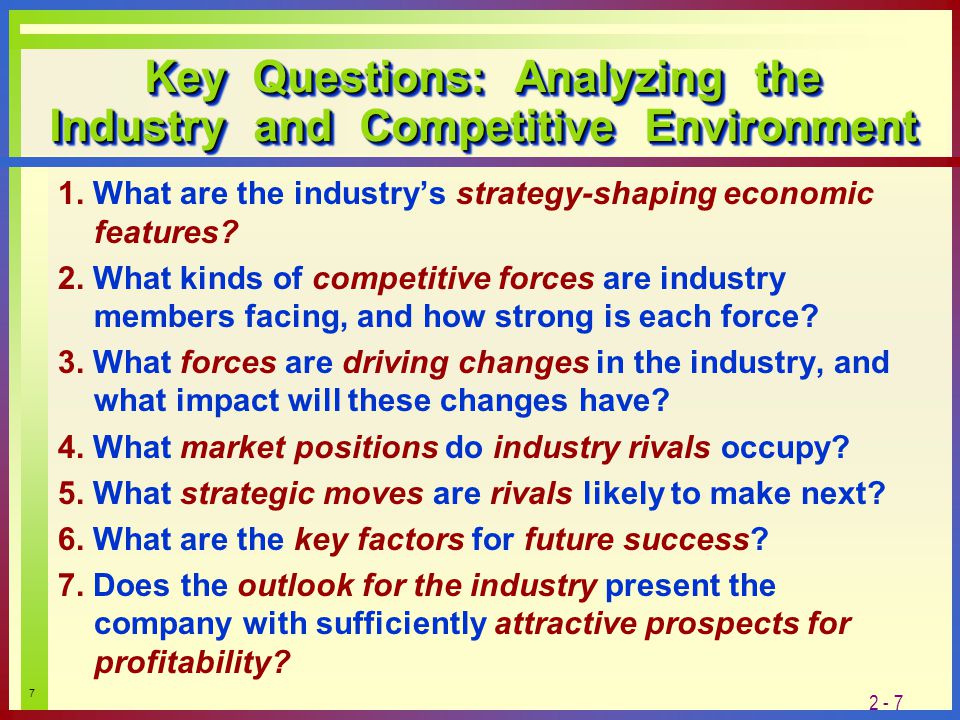 Key Questions: Analyzing the Industry and Competitive Environment

1. What are the industry's strategy-shaping economic features?

2. What kinds of competitive forces are industry members facing, and how strong is each force?

3. What forces are driving changes in the industry, and what impact will these changes have?

4. What market positions do industry rivals occupy?

5. What strategic moves are rivals likely to make next?

6. What are the key factors for future success?

7. Does the outlook for the industry present the company with sufficiently attractive prospects for profitability?

7

2 - 7